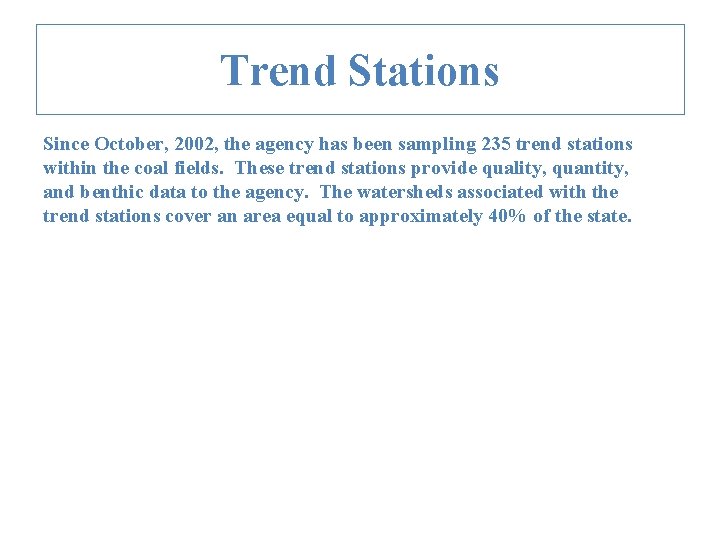 Trend Stations

Since October, 2002, the agency has been sampling 235 trend stations within the coal fields. These trend stations provide quality, quantity, and benthic data to the agency. The watersheds associated with the trend stations cover an area equal to approximately 40% of the state.